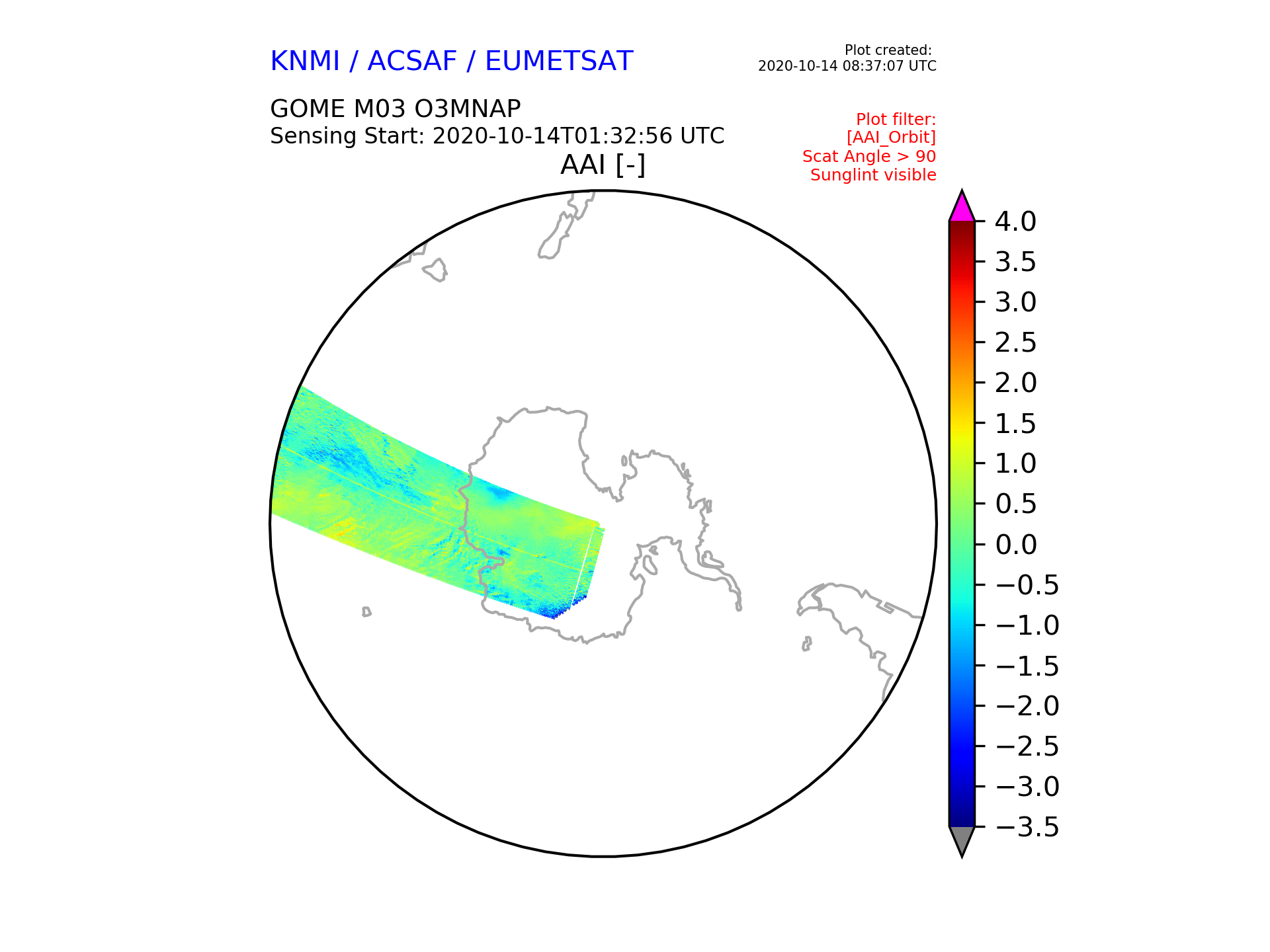 KNMI / ACSAF / EUMETSAT

Plot created:
2020-10-14 08:37:07 UTC

GOME M03 O3MNAP
Sensing Start: 2020-10-14T01:32:56 UTC

Plot filter:
[AAI_Orbit]
Scat Angle > 90
Sunglint visible

AAI [-]

4.0
3.5
3.0
2.5
2.0
1.5
1.0
0.5
0.0
−0.5
−1.0
−1.5
−2.0
−2.5
−3.0
−3.5